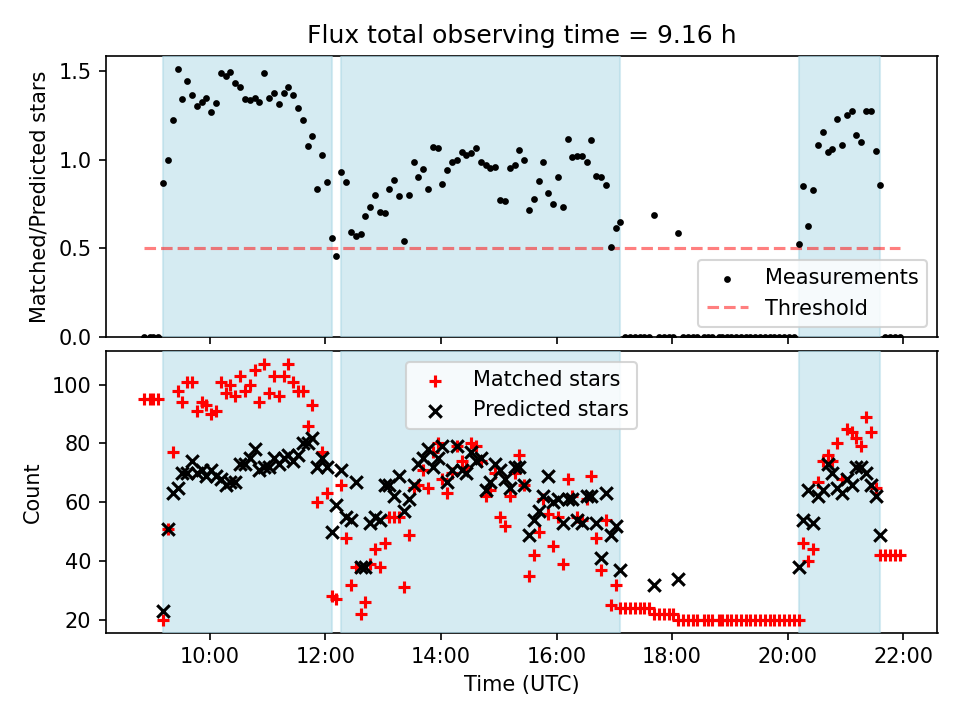 Flux total observing time = 9.16 h

Matched/Predicted stars

1.5
1.0
0.5
0.0

Measurements
Threshold

Count

100
80
60
40
20

Matched stars
Predicted stars

10:00
12:00
14:00
16:00
18:00
20:00
22:00

Time (UTC)